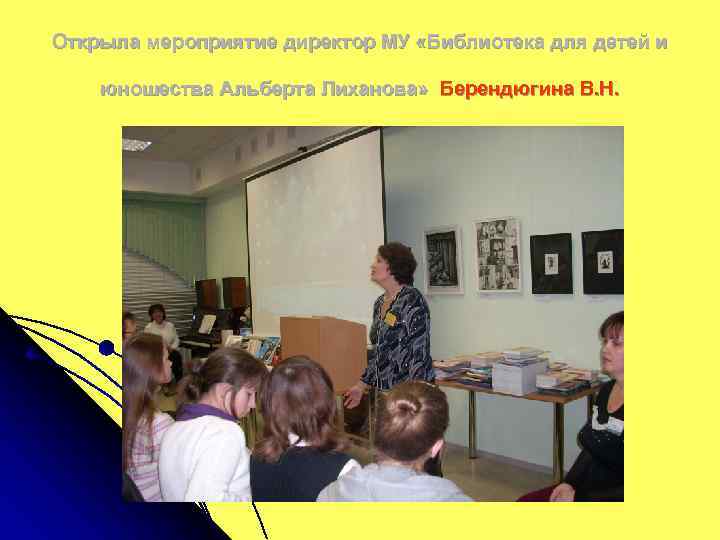 Открыла мероприятие директор МУ «Библиотека для детей и юношества Альберта Лиханова» Берендюгина В.Н.